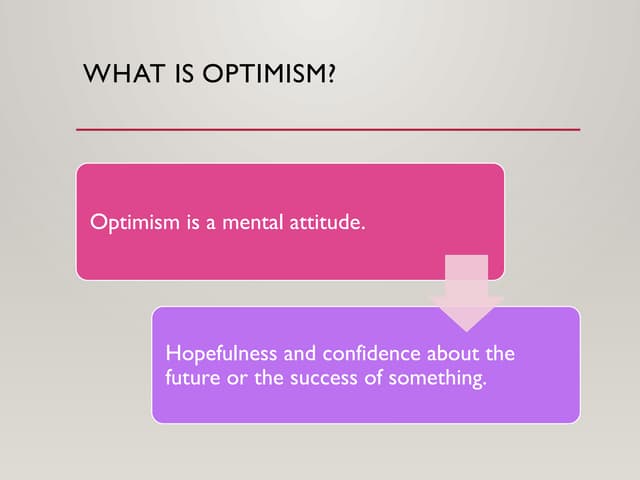 WHAT IS OPTIMISM?

Optimism is a mental attitude.

Hopefulness and confidence about the future or the success of something.